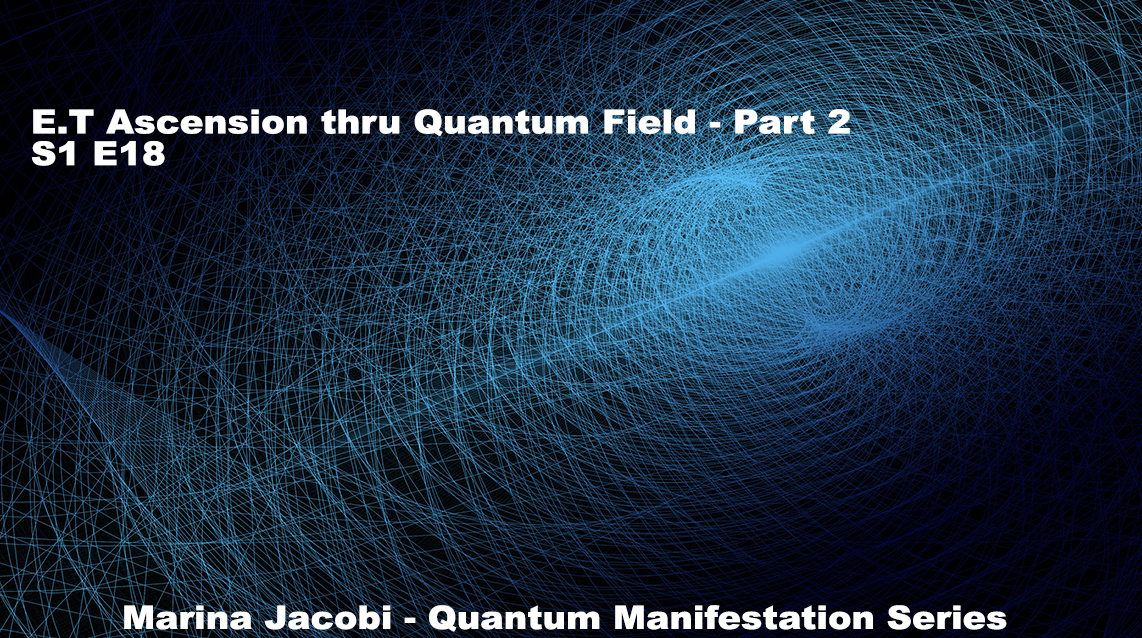 E.T Ascension thru Quantum Field - Part 2
S1 E18

Marina Jacobi - Quantum Manifestation Series